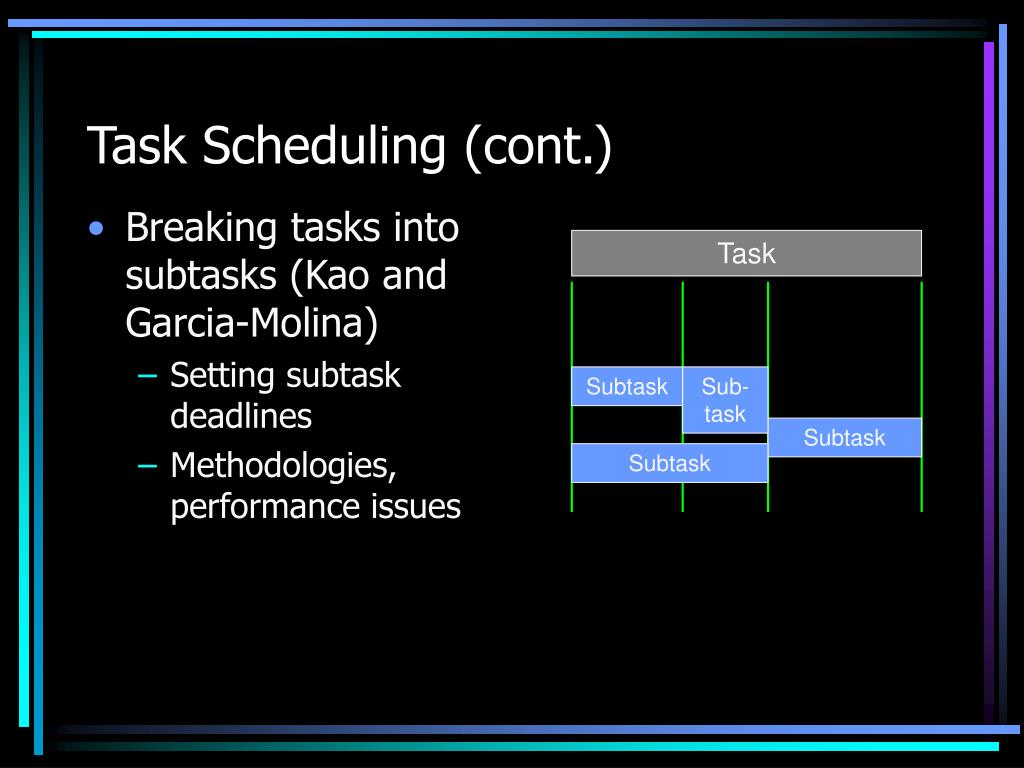 Task Scheduling (cont.)

• Breaking tasks into subtasks (Kao and Garcia-Molina)
– Setting subtask deadlines
– Methodologies, performance issues

Task

Subtask

Sub-task

Subtask

Subtask